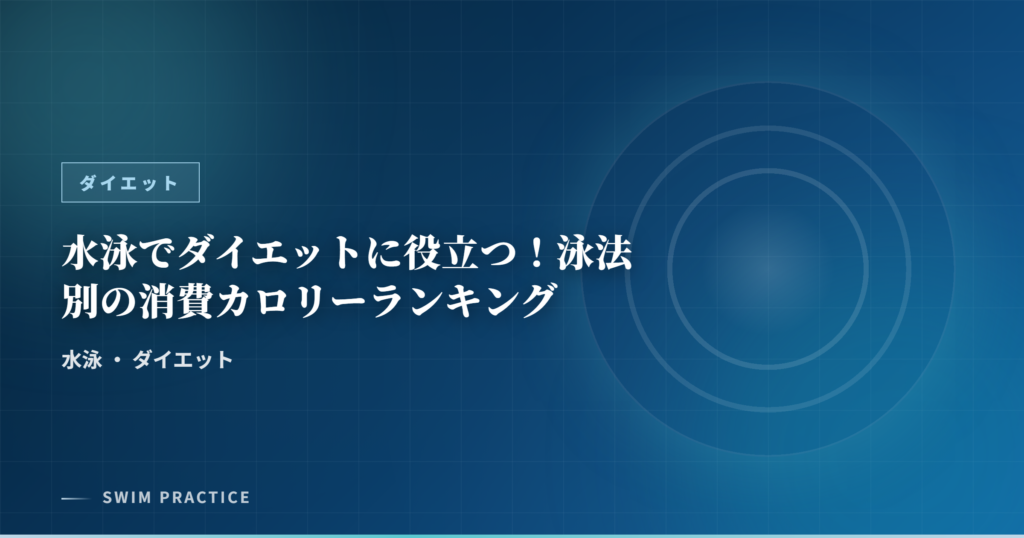 ダイエット

水泳でダイエットに役立つ！泳法別の消費カロリーランキング

水泳 ・ ダイエット

SWIM PRACTICE